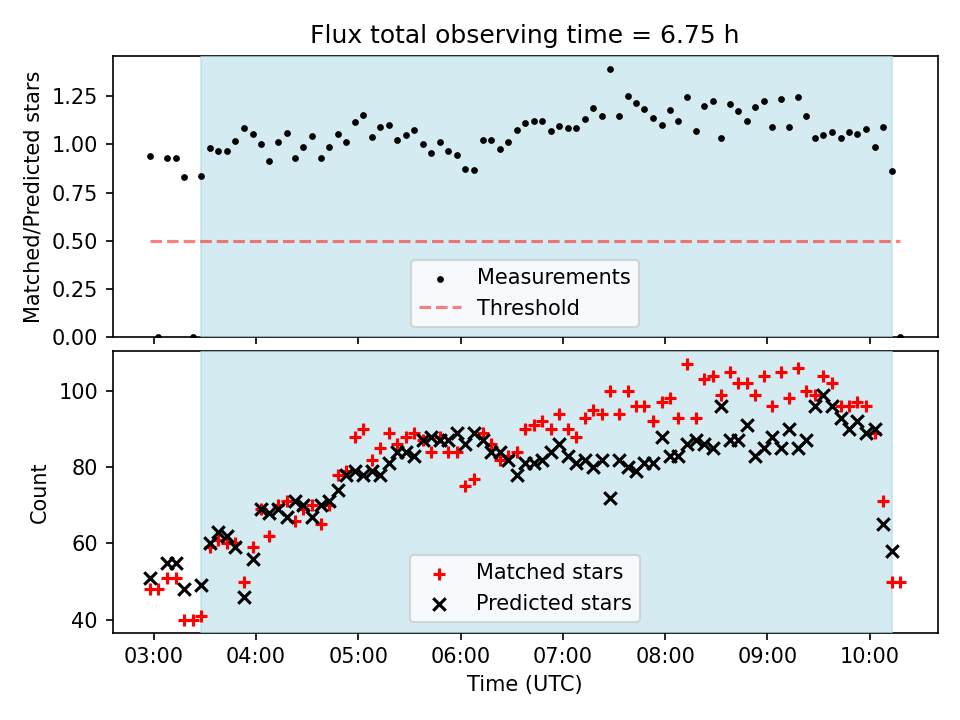 Flux total observing time = 6.75 h

Matched/Predicted stars

1.25
1.00
0.75
0.50
0.25
0.00

Measurements
Threshold

Count

100
80
60
40

Matched stars
Predicted stars

03:00
04:00
05:00
06:00
07:00
08:00
09:00
10:00

Time (UTC)